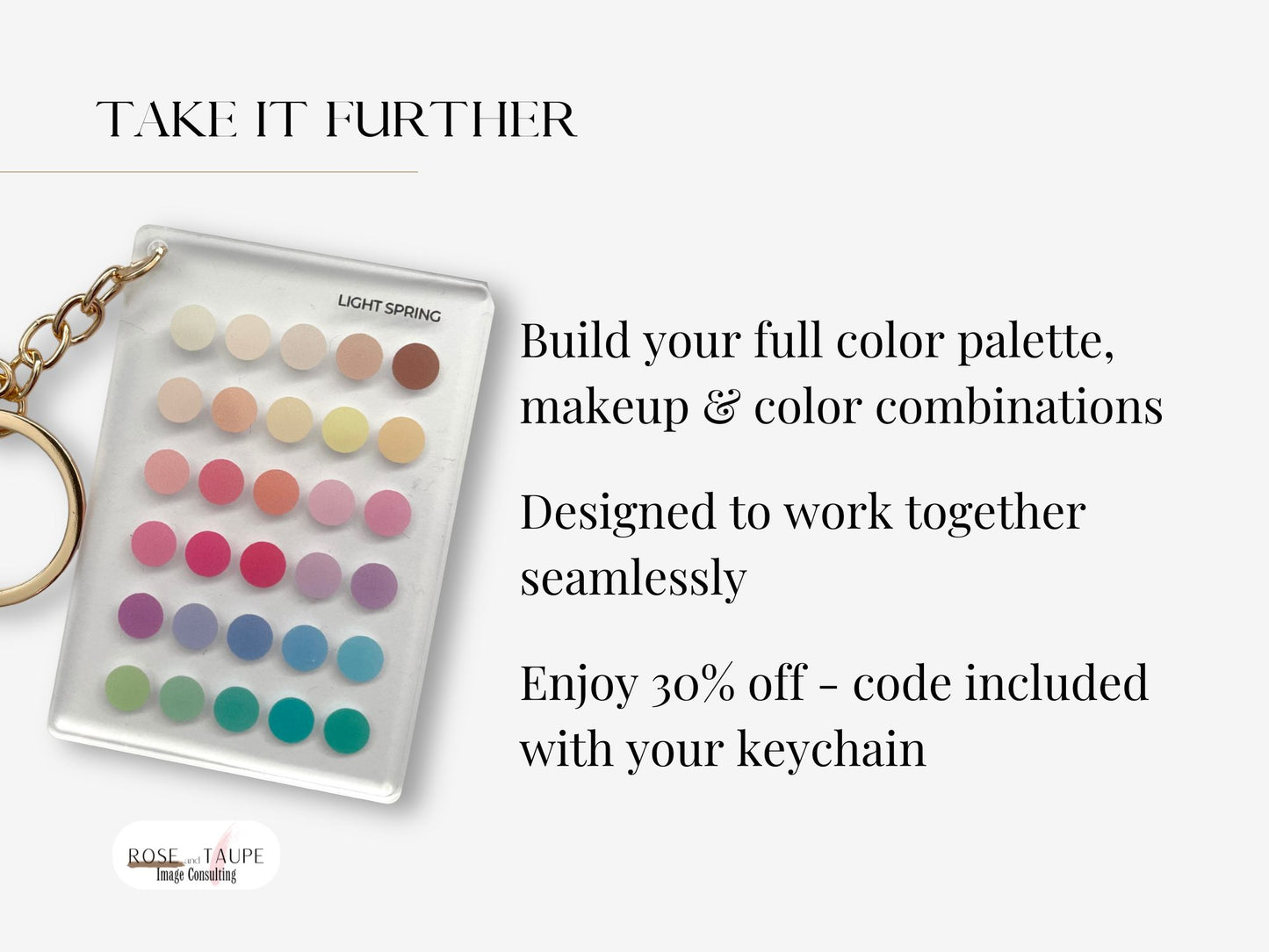 TAKE IT FURTHER

LIGHT SPRING

Build your full color palette, makeup & color combinations

Designed to work together seamlessly

Enjoy 30% off - code included with your keychain

ROSE and TAUPE
Image Consulting